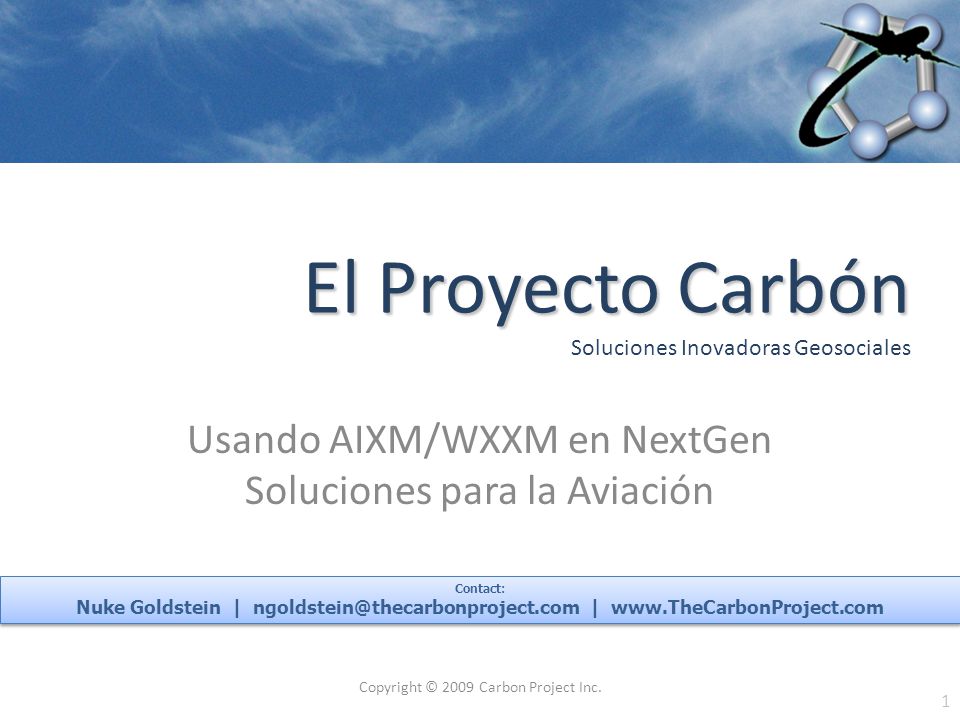 El Proyecto Carbón
Soluciones Inovadoras Geosociales

Usando AIXM/WXXM en NextGen
Soluciones para la Aviación

Contact:
Nuke Goldstein | ngoldstein@thecarbonproject.com | www.TheCarbonProject.com

Copyright © 2009 Carbon Project Inc.

1